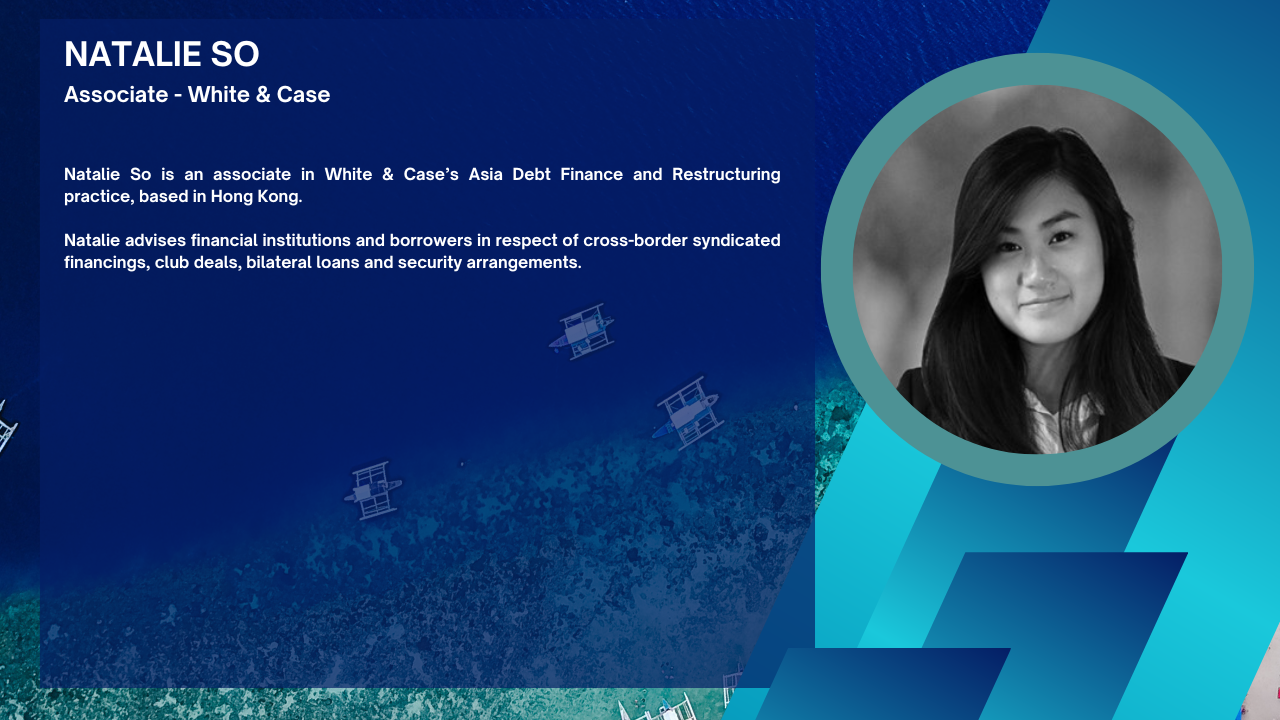 NATALIE SO
Associate - White & Case

Natalie So is an associate in White & Case's Asia Debt Finance and Restructuring practice, based in Hong Kong.

Natalie advises financial institutions and borrowers in respect of cross-border syndicated financings, club deals, bilateral loans and security arrangements.